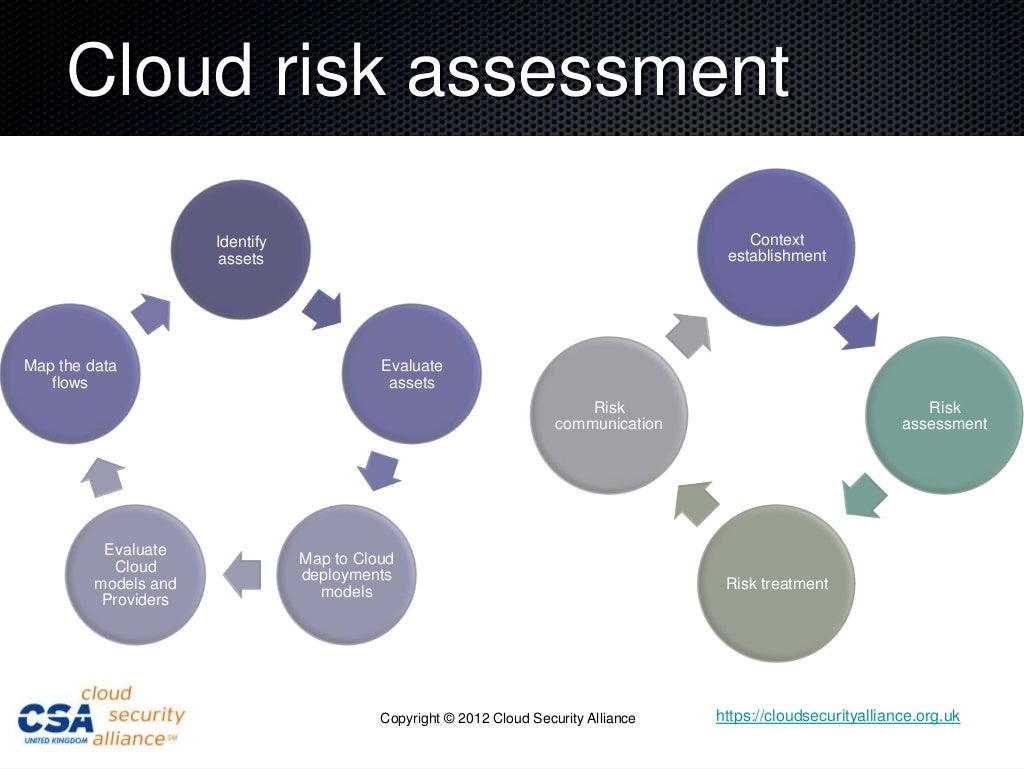 Cloud risk assessment

Identify assets

Evaluate assets

Map to Cloud deployments models

Evaluate Cloud models and Providers

Map the data flows

Context establishment

Risk assessment

Risk treatment

Risk communication

CSA UNITED KINGDOM cloud security alliance℠

Copyright © 2012 Cloud Security Alliance

https://cloudsecurityalliance.org.uk